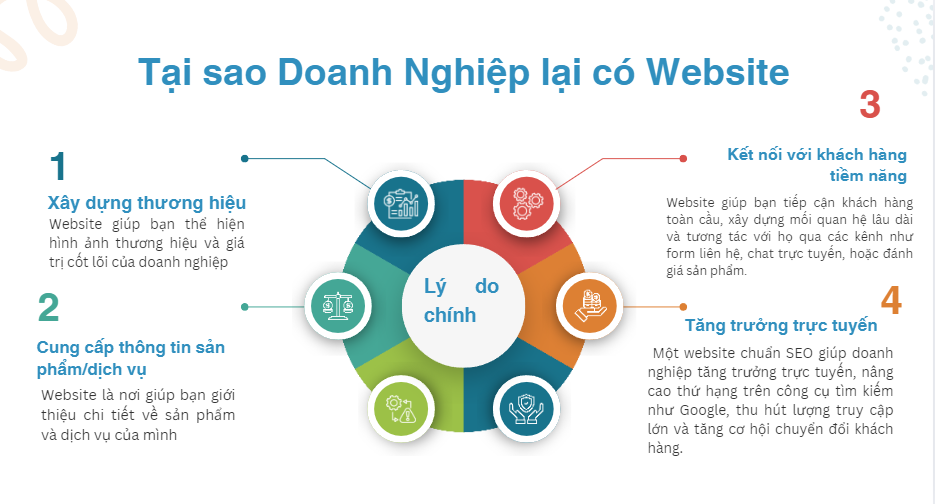 Tại sao Doanh Nghiệp lại có Website

1
Xây dựng thương hiệu
Website giúp bạn thể hiện hình ảnh thương hiệu và giá trị cốt lõi của doanh nghiệp

2
Cung cấp thông tin sản phẩm/dịch vụ
Website là nơi giúp bạn giới thiệu chi tiết về sản phẩm và dịch vụ của mình

Lý do chính

3
Kết nối với khách hàng tiềm năng
Website giúp bạn tiếp cận khách hàng toàn cầu, xây dựng mối quan hệ lâu dài và tương tác với họ qua các kênh như form liên hệ, chat trực tuyến, hoặc đánh giá sản phẩm.

4
Tăng trưởng trực tuyến
Một website chuẩn SEO giúp doanh nghiệp tăng trưởng trực tuyến, nâng cao thứ hạng trên công cụ tìm kiếm như Google, thu hút lượng truy cập lớn và tăng cơ hội chuyển đổi khách hàng.